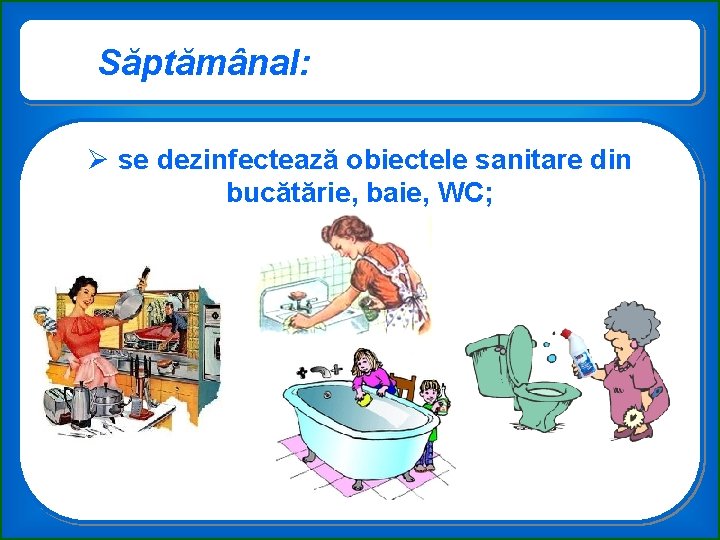 Săptămânal:

➢ se dezinfectează obiectele sanitare din bucătărie, baie, WC;